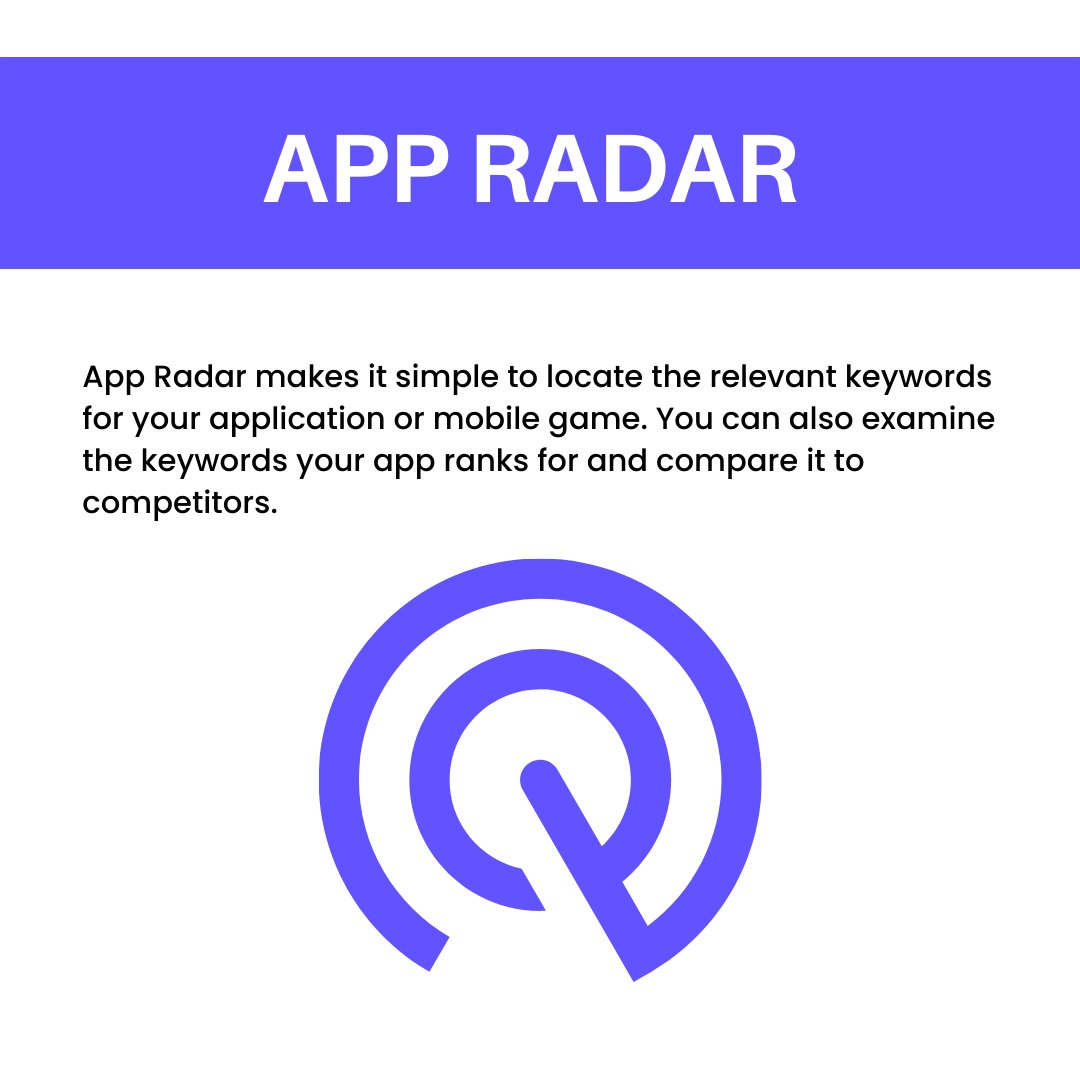 APP RADAR

App Radar makes it simple to locate the relevant keywords for your application or mobile game. You can also examine the keywords your app ranks for and compare it to competitors.